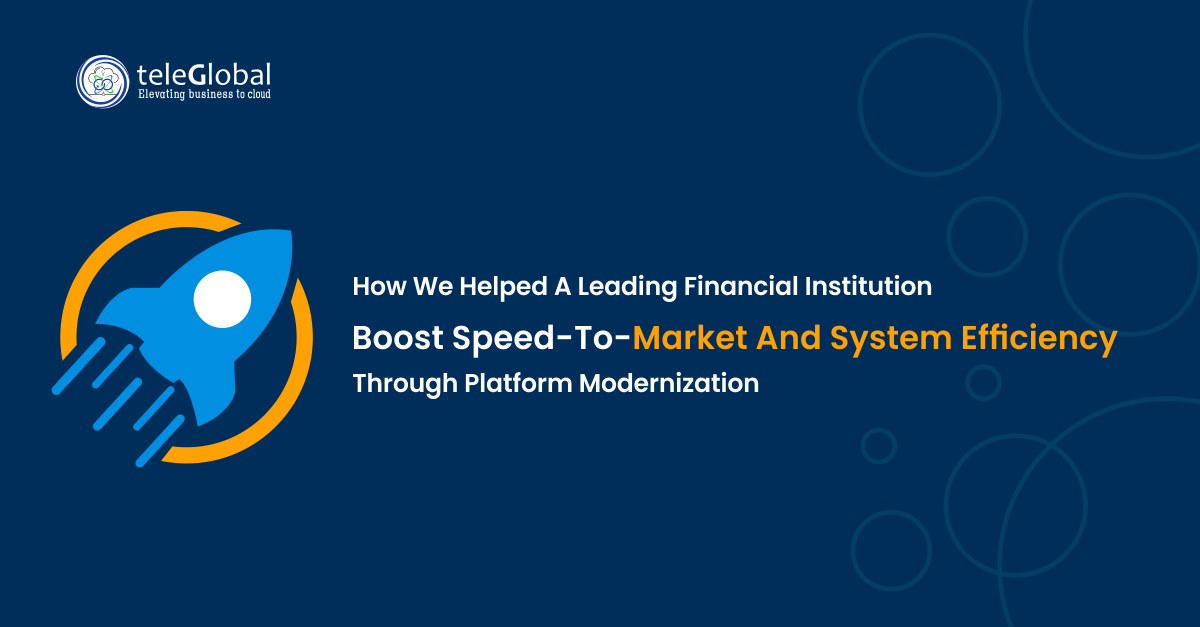 teleGlobal
Elevating business to cloud

How We Helped A Leading Financial Institution

Boost Speed-To-Market And System Efficiency

Through Platform Modernization